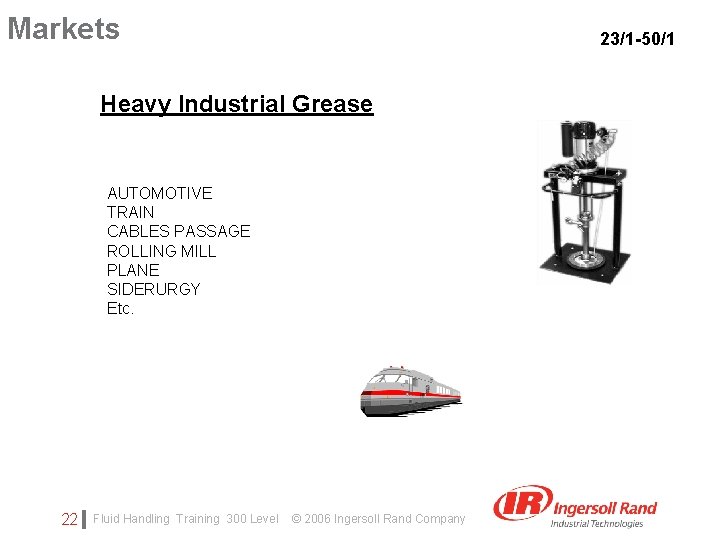 Markets

23/1-50/1

Heavy Industrial Grease

AUTOMOTIVE
TRAIN
CABLES PASSAGE
ROLLING MILL
PLANE
SIDERURGY
Etc.

22 Fluid Handling Training 300 Level © 2006 Ingersoll Rand Company

IR Ingersoll Rand
Industrial Technologies